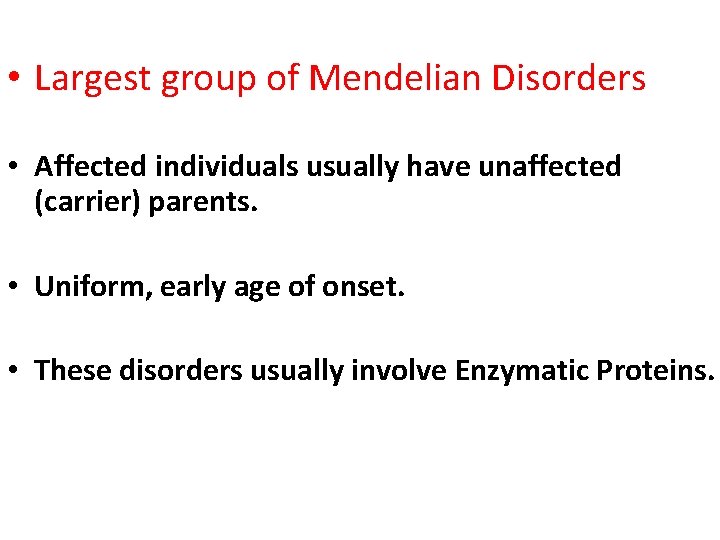 • Largest group of Mendelian Disorders

• Affected individuals usually have unaffected (carrier) parents.

• Uniform, early age of onset.

• These disorders usually involve Enzymatic Proteins.